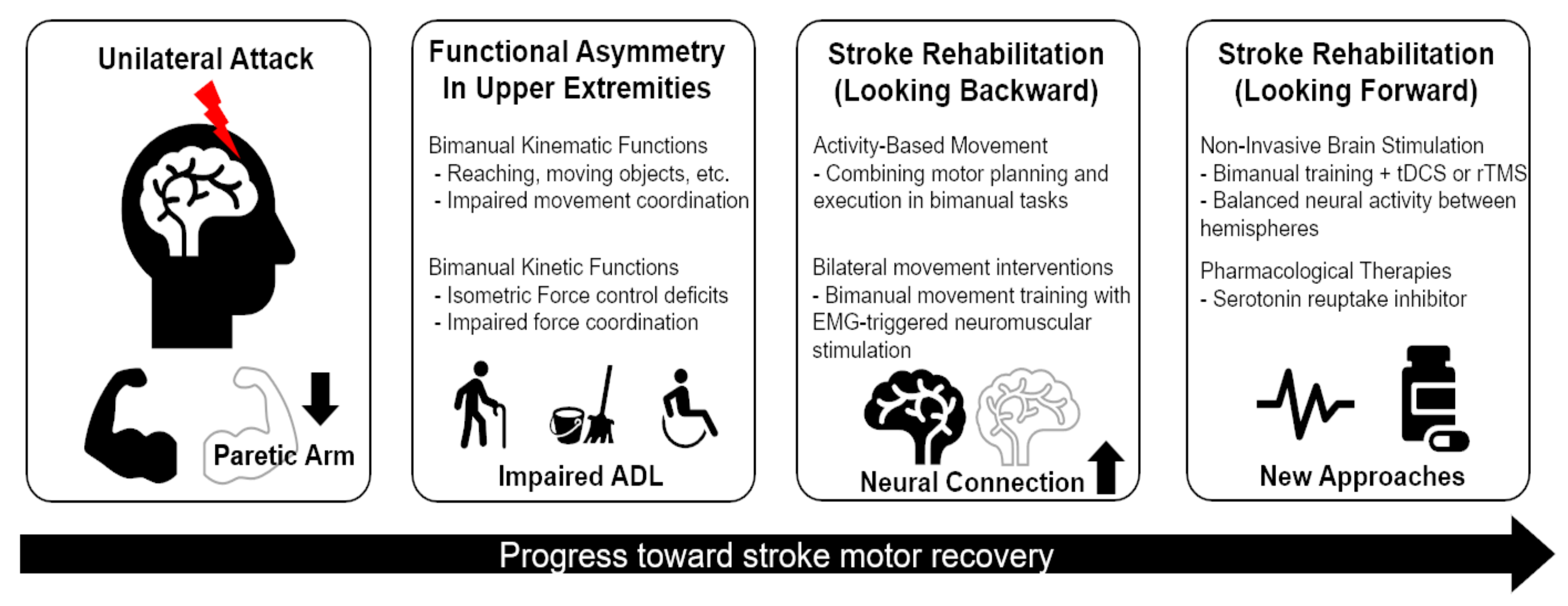 Unilateral Attack

Paretic Arm

Functional Asymmetry In Upper Extremities

Bimanual Kinematic Functions
- Reaching, moving objects, etc.
- Impaired movement coordination

Bimanual Kinetic Functions
- Isometric Force control deficits
- Impaired force coordination

Impaired ADL

Stroke Rehabilitation (Looking Backward)

Activity-Based Movement
- Combining motor planning and execution in bimanual tasks

Bilateral movement interventions
- Bimanual movement training with EMG-triggered neuromuscular stimulation

Neural Connection

Stroke Rehabilitation (Looking Forward)

Non-Invasive Brain Stimulation
- Bimanual training + tDCS or rTMS
- Balanced neural activity between hemispheres

Pharmacological Therapies
- Serotonin reuptake inhibitor

New Approaches

Progress toward stroke motor recovery